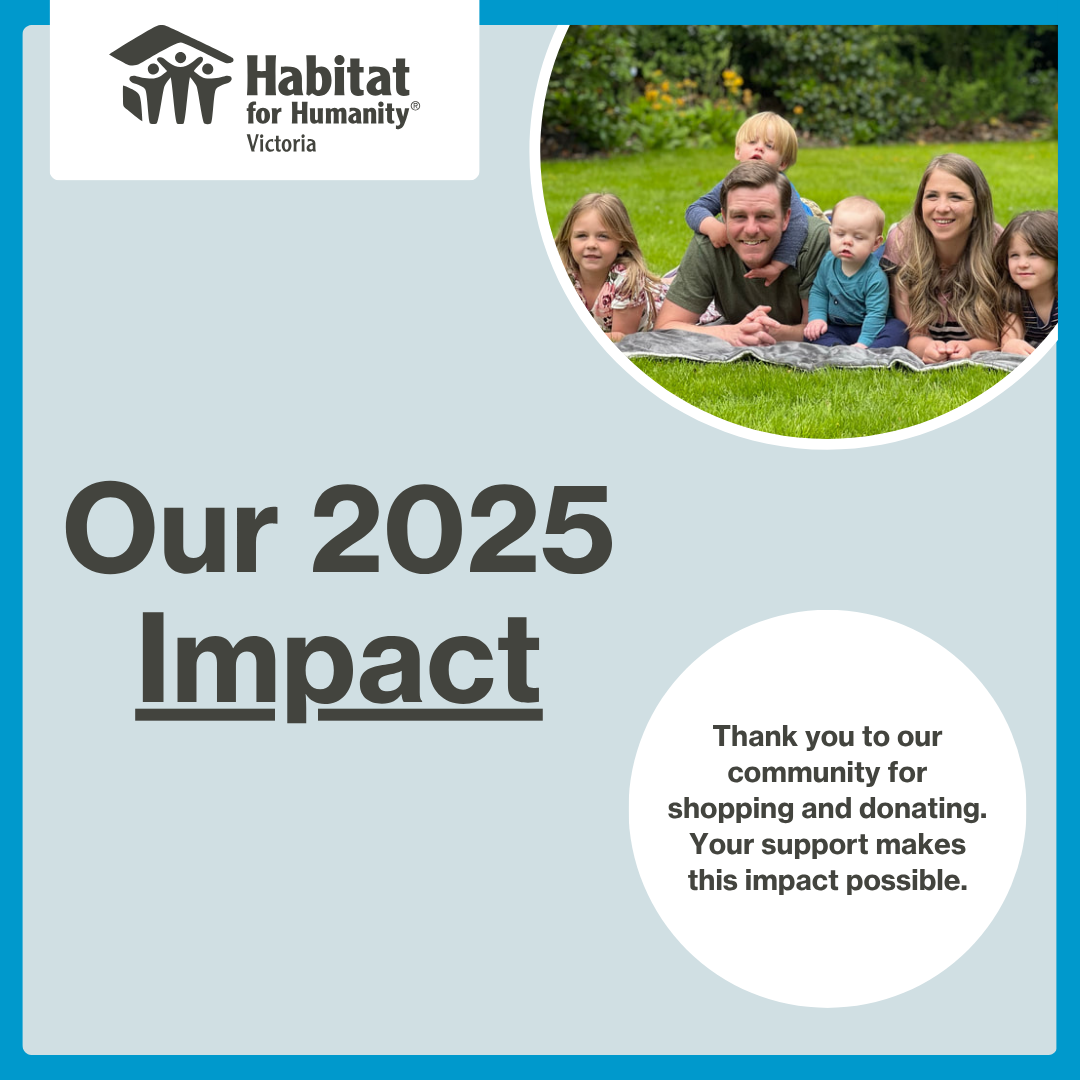 Habitat for Humanity®
Victoria

Our 2025
Impact

Thank you to our community for shopping and donating. Your support makes this impact possible.